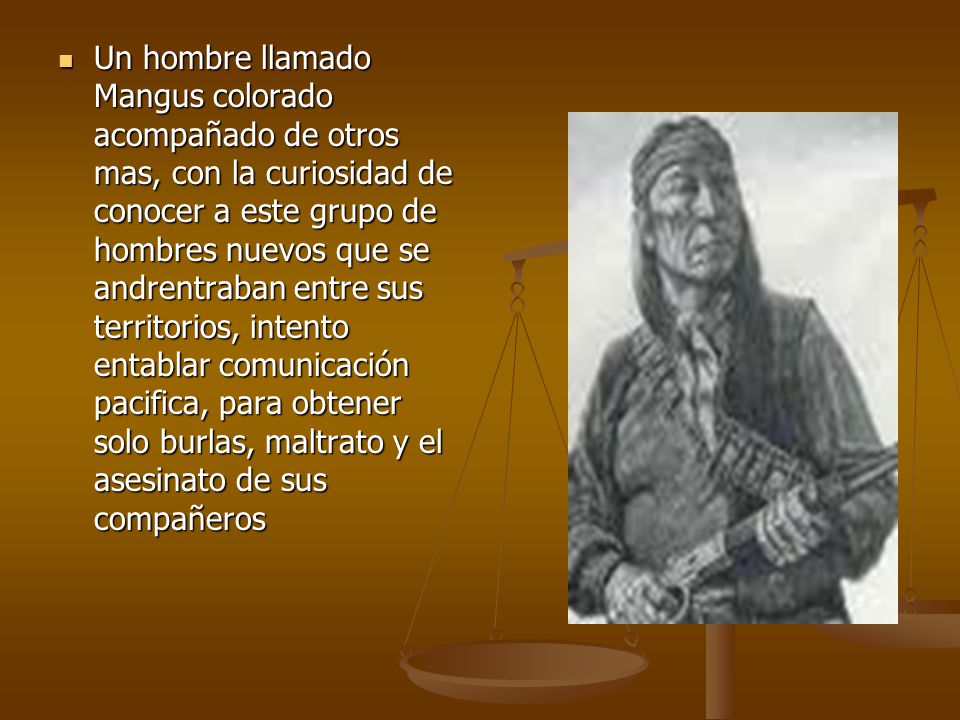 Un hombre llamado Mangus colorado acompañado de otros mas, con la curiosidad de conocer a este grupo de hombres nuevos que se andrentraban entre sus territorios, intento entablar comunicación pacifica, para obtener solo burlas, maltrato y el asesinato de sus compañeros